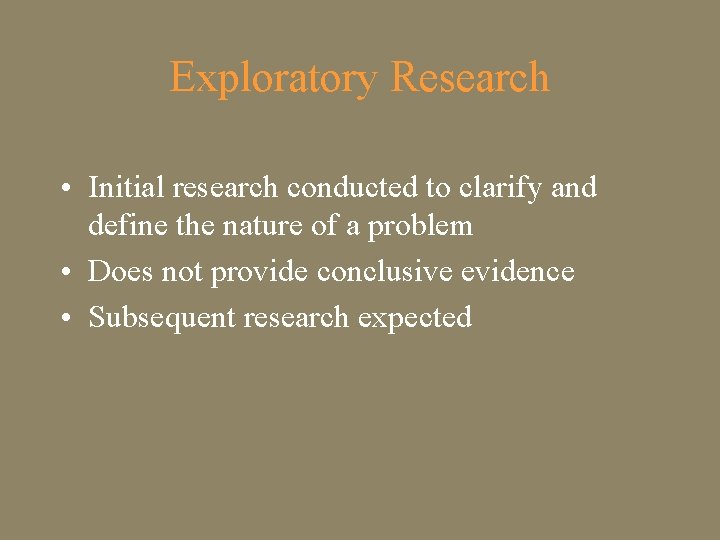 Exploratory Research

• Initial research conducted to clarify and define the nature of a problem
• Does not provide conclusive evidence
• Subsequent research expected